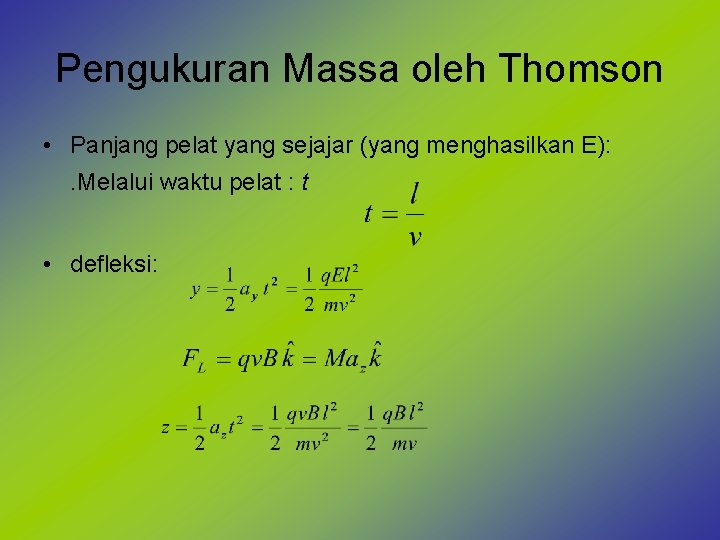 Pengukuran Massa oleh Thomson

• Panjang pelat yang sejajar (yang menghasilkan E):
.Melalui waktu pelat : $t$

$t = \frac{l}{v}$

• defleksi:

$y = \frac{1}{2} a_y t^2 = \frac{1}{2} \frac{qEl^2}{mv^2}$

$F_L = qvB\hat{k} = Ma_z\hat{k}$

$z = \frac{1}{2} a_z t^2 = \frac{1}{2} \frac{qvBl^2}{mv^2} = \frac{1}{2} \frac{qBl^2}{mv}$